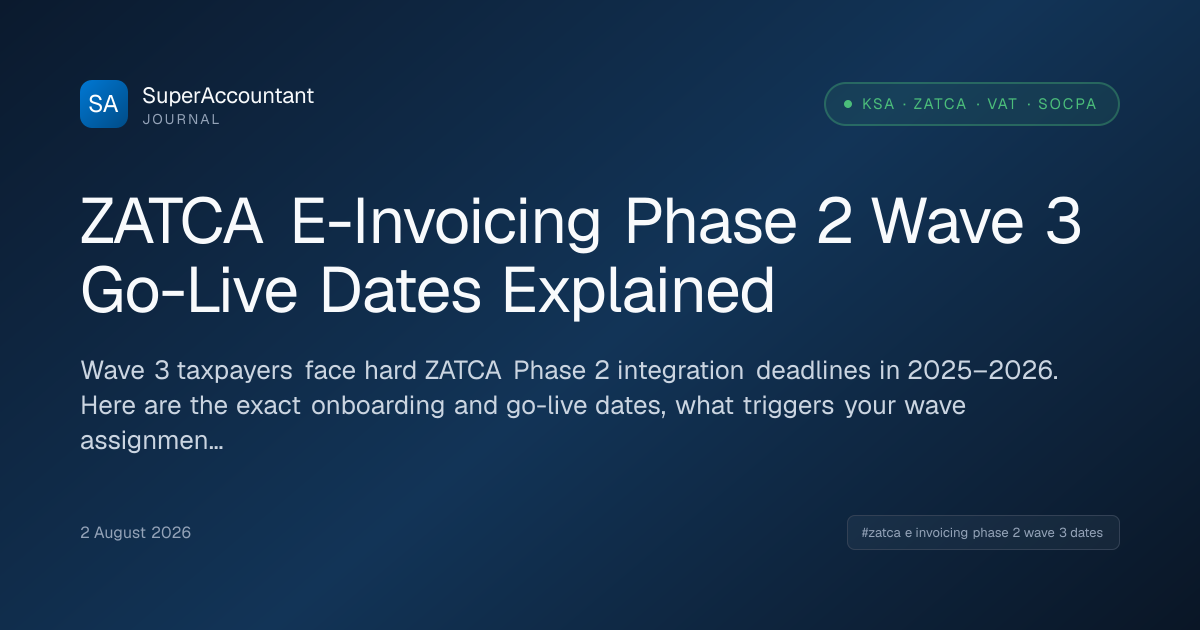 SA SuperAccountant
JOURNAL

KSA · ZATCA · VAT · SOCPA

ZATCA E-Invoicing Phase 2 Wave 3 Go-Live Dates Explained

Wave 3 taxpayers face hard ZATCA Phase 2 integration deadlines in 2025–2026. Here are the exact onboarding and go-live dates, what triggers your wave assignmen...

2 August 2026

#zatca e invoicing phase 2 wave 3 dates